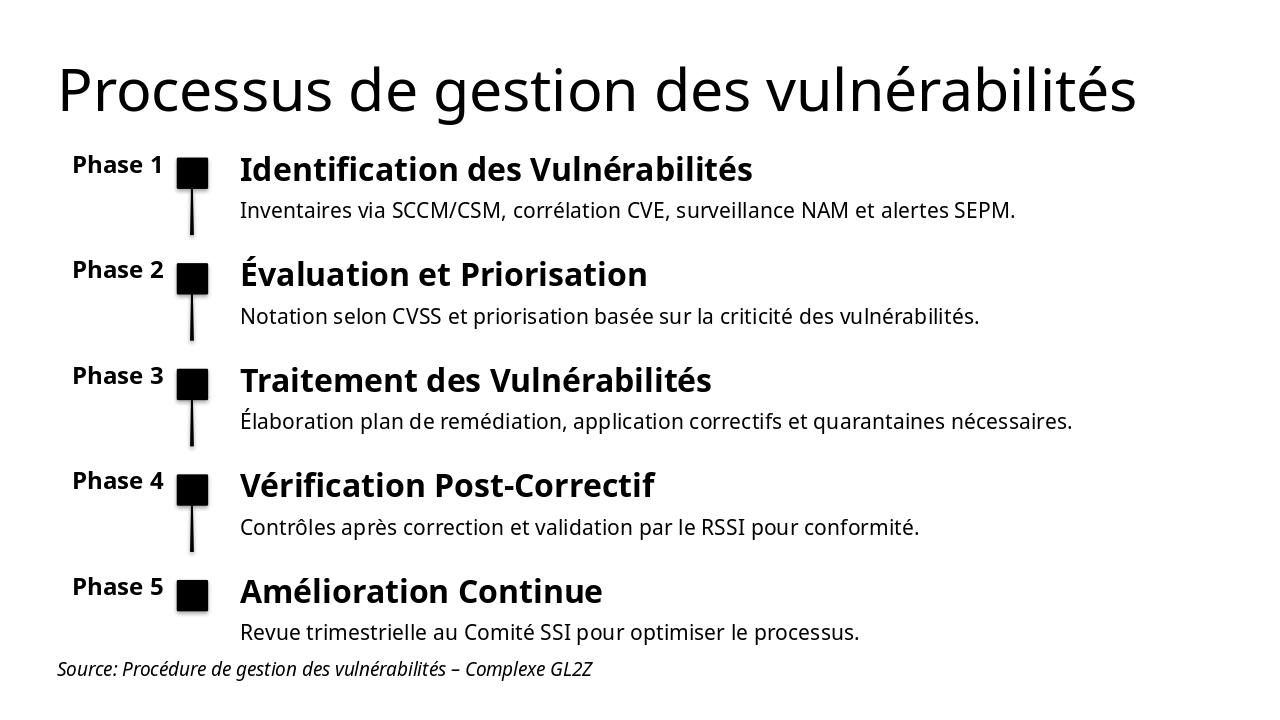 Processus de gestion des vulnérabilités

Phase 1

Identification des Vulnérabilités

Inventaires via SCCM/CSM, corrélation CVE, surveillance NAM et alertes SEPM.

Phase 2

Évaluation et Priorisation

Notation selon CVSS et priorisation basée sur la criticité des vulnérabilités.

Phase 3

Traitement des Vulnérabilités

Élaboration plan de remédiation, application correctifs et quarantaines nécessaires.

Phase 4

Vérification Post-Correctif

Contrôles après correction et validation par le RSSI pour conformité.

Phase 5

Amélioration Continue

Revue trimestrielle au Comité SSI pour optimiser le processus.

Source: Procédure de gestion des vulnérabilités – Complexe GL2Z